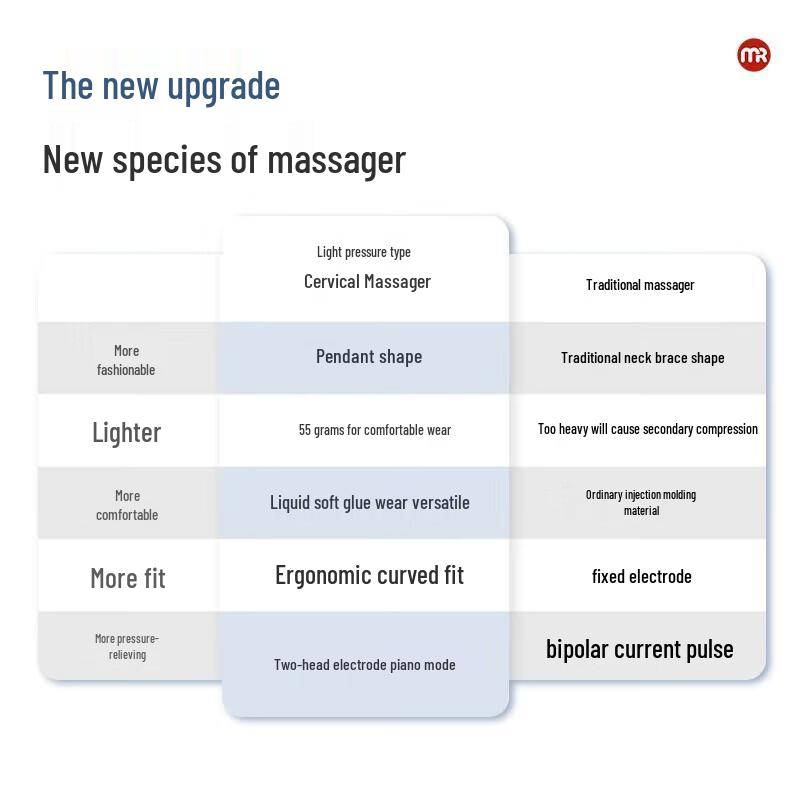 MR

The new upgrade

New species of massager

| | Light pressure type Cervical Massager | Traditional massager |
|---|---|---|
| More fashionable | Pendant shape | Traditional neck brace shape |
| Lighter | 55 grams for comfortable wear | Too heavy will cause secondary compression |
| More comfortable | Liquid soft glue wear versatile | Ordinary injection molding material |
| More fit | Ergonomic curved fit | fixed electrode |
| More pressure-relieving | Two-head electrode piano mode | bipolar current pulse |